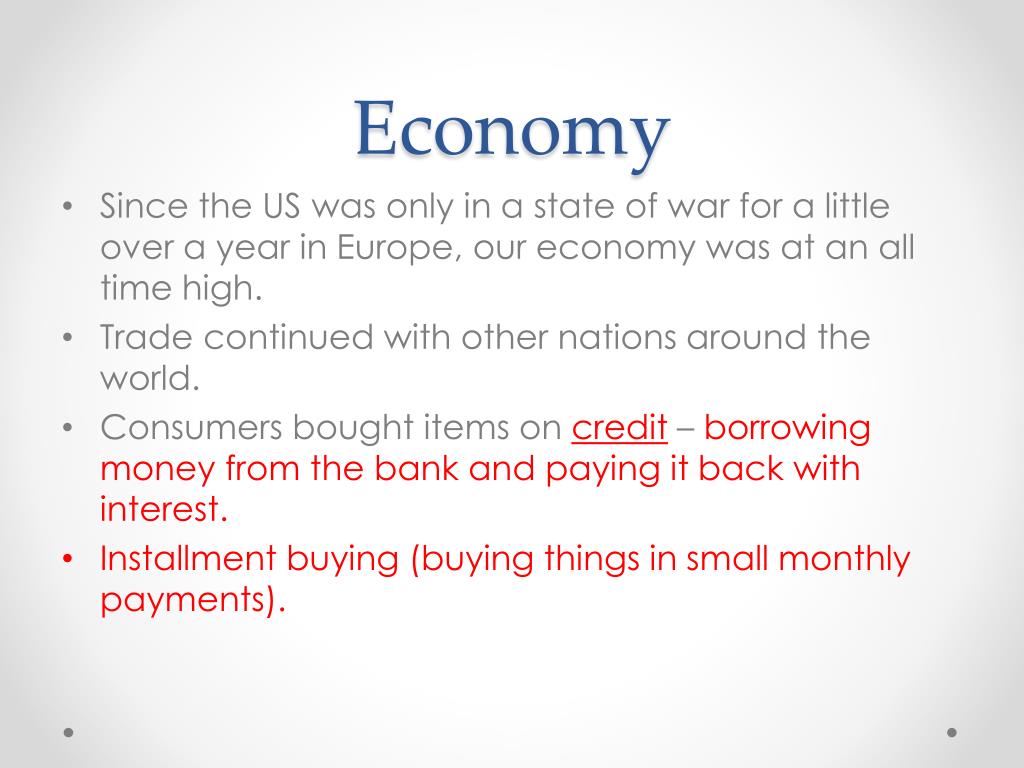 Economy

• Since the US was only in a state of war for a little over a year in Europe, our economy was at an all time high.
• Trade continued with other nations around the world.
• Consumers bought items on credit – borrowing money from the bank and paying it back with interest.
• Installment buying (buying things in small monthly payments).